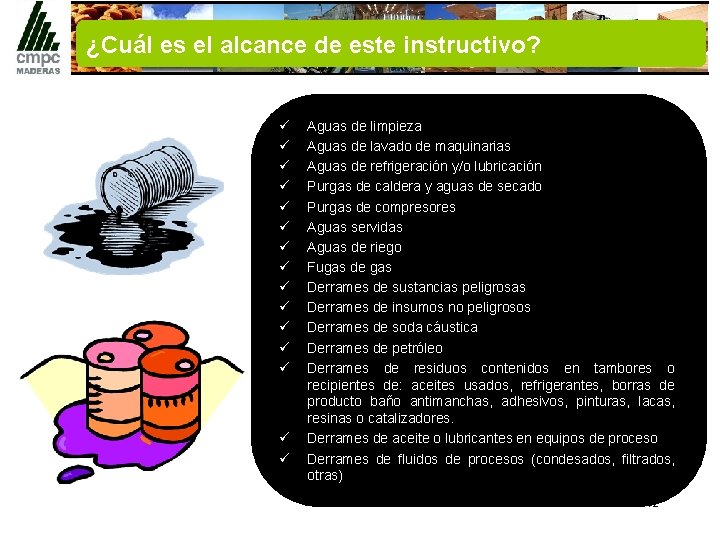 cmpc
MADERAS

¿Cuál es el alcance de este instructivo?

✓ Aguas de limpieza
✓ Aguas de lavado de maquinarias
✓ Aguas de refrigeración y/o lubricación
✓ Purgas de caldera y aguas de secado
✓ Purgas de compresores
✓ Aguas servidas
✓ Aguas de riego
✓ Fugas de gas
✓ Derrames de sustancias peligrosas
✓ Derrames de insumos no peligrosos
✓ Derrames de soda cáustica
✓ Derrames de petróleo
✓ Derrames de residuos contenidos en tambores o recipientes de: aceites usados, refrigerantes, borras de producto baño antimanchas, adhesivos, pinturas, lacas, resinas o catalizadores.
✓ Derrames de aceite o lubricantes en equipos de proceso
✓ Derrames de fluidos de procesos (condesados, filtrados, otras)